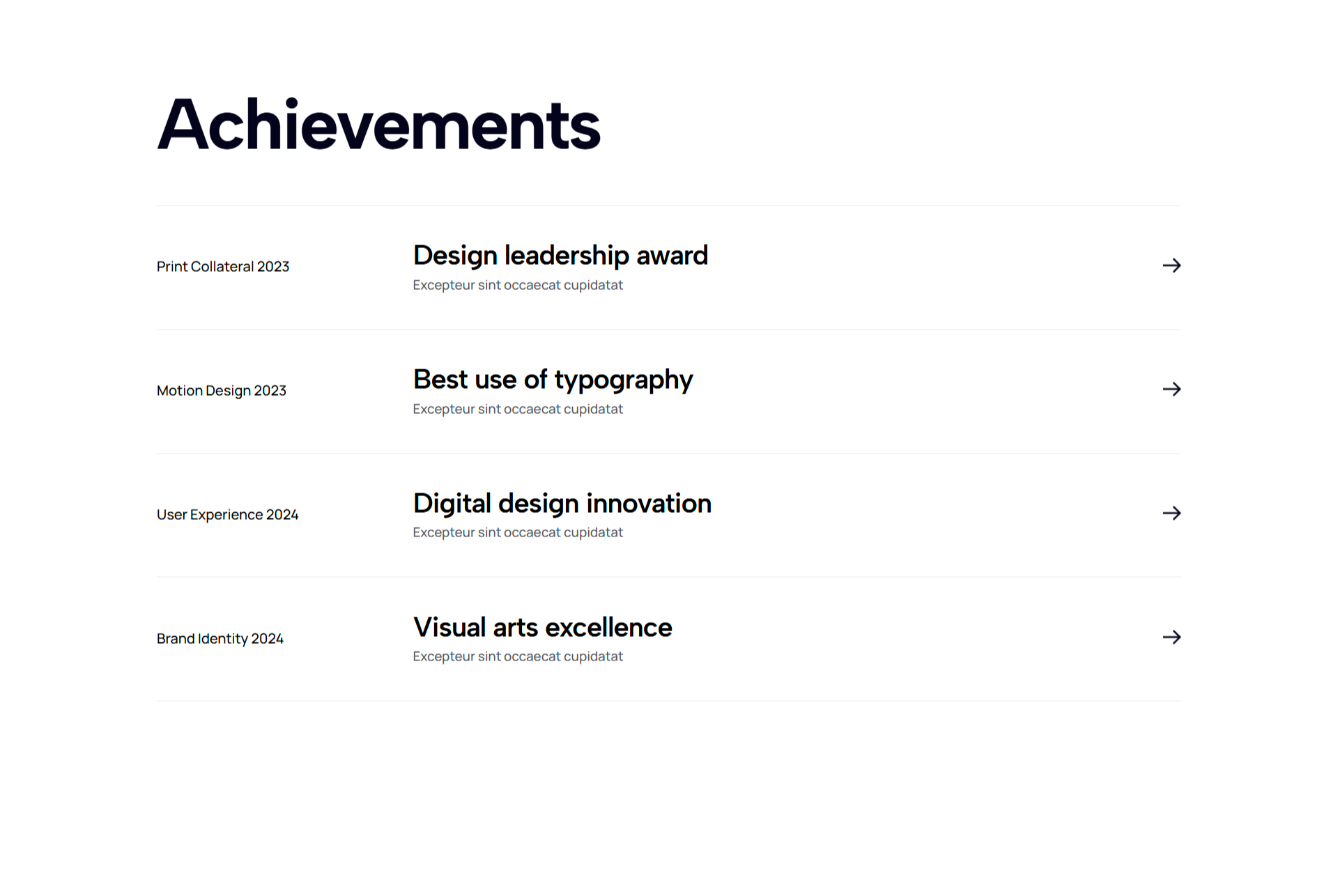 Achievements

Print Collateral 2023
Design leadership award
Excepteur sint occaecat cupidatat
→

Motion Design 2023
Best use of typography
Excepteur sint occaecat cupidatat
→

User Experience 2024
Digital design innovation
Excepteur sint occaecat cupidatat
→

Brand Identity 2024
Visual arts excellence
Excepteur sint occaecat cupidatat
→